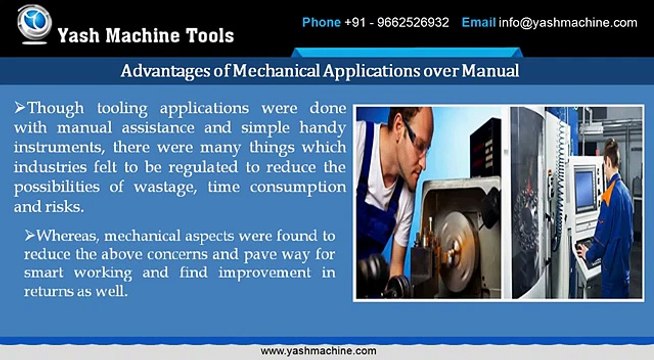 Yash Machine Tools

Phone +91 - 9662526932 Email info@yashmachine.com

Advantages of Mechanical Applications over Manual

➢Though tooling applications were done with manual assistance and simple handy instruments, there were many things which industries felt to be regulated to reduce the possibilities of wastage, time consumption and risks.

➢Whereas, mechanical aspects were found to reduce the above concerns and pave way for smart working and find improvement in returns as well.

www.yashmachine.com